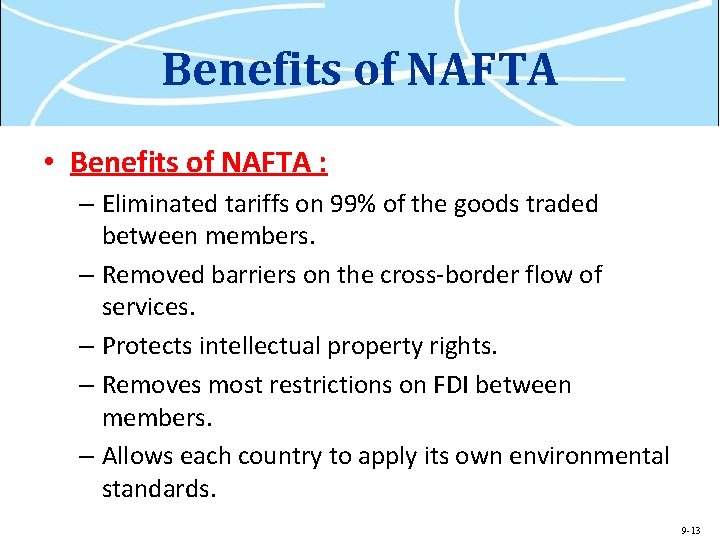 Benefits of NAFTA

• Benefits of NAFTA :

– Eliminated tariffs on 99% of the goods traded between members.

– Removed barriers on the cross-border flow of services.

– Protects intellectual property rights.

– Removes most restrictions on FDI between members.

– Allows each country to apply its own environmental standards.

9-13